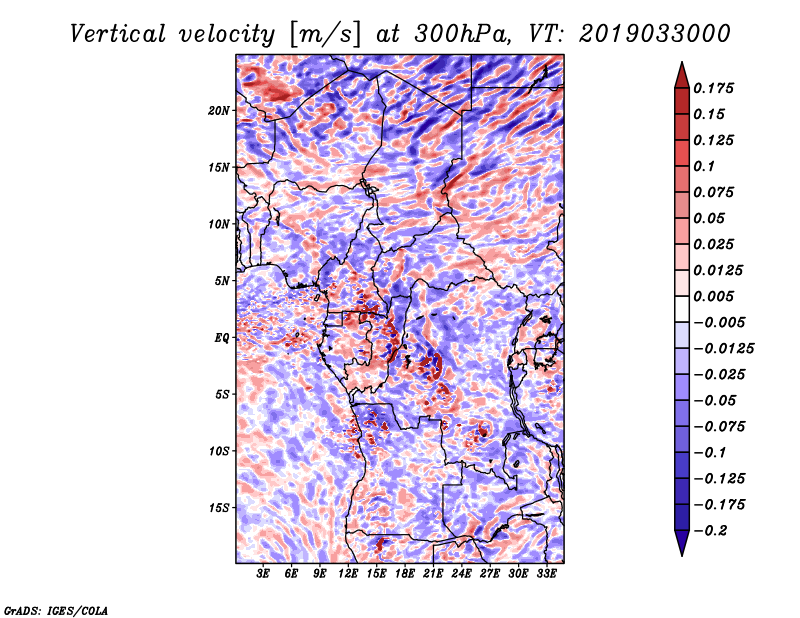 Vertical velocity [m/s] at 300hPa, VT: 2019033000

20N
15N
10N
5N
EQ
5S
10S
15S

3E 6E 9E 12E 15E 18E 21E 24E 27E 30E 33E

0.175
0.15
0.125
0.1
0.075
0.05
0.025
0.0125
0.005
−0.005
−0.0125
−0.025
−0.05
−0.075
−0.1
−0.125
−0.175
−0.2

GrADS: IGES/COLA